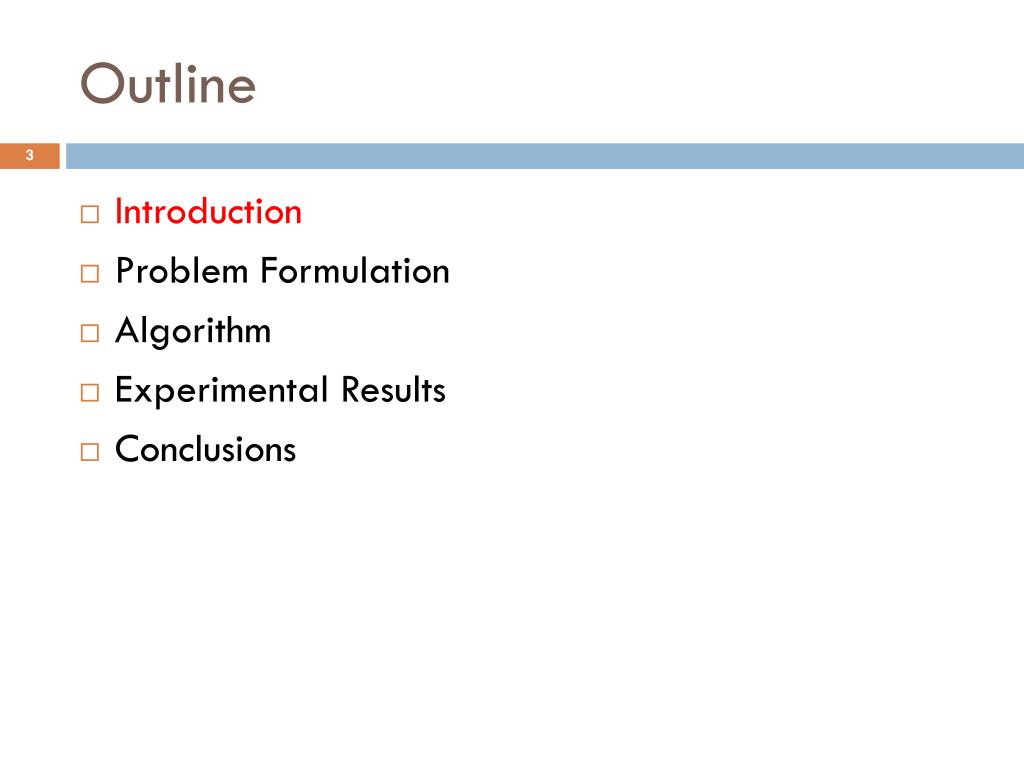 Outline

3

□ Introduction
□ Problem Formulation
□ Algorithm
□ Experimental Results
□ Conclusions